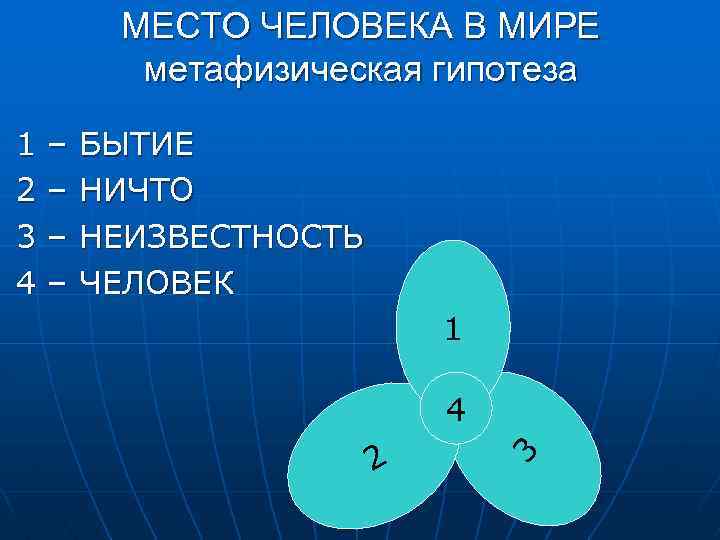 МЕСТО ЧЕЛОВЕКА В МИРЕ
метафизическая гипотеза

1 – БЫТИЕ
2 – НИЧТО
3 – НЕИЗВЕСТНОСТЬ
4 – ЧЕЛОВЕК

1
4
2
3